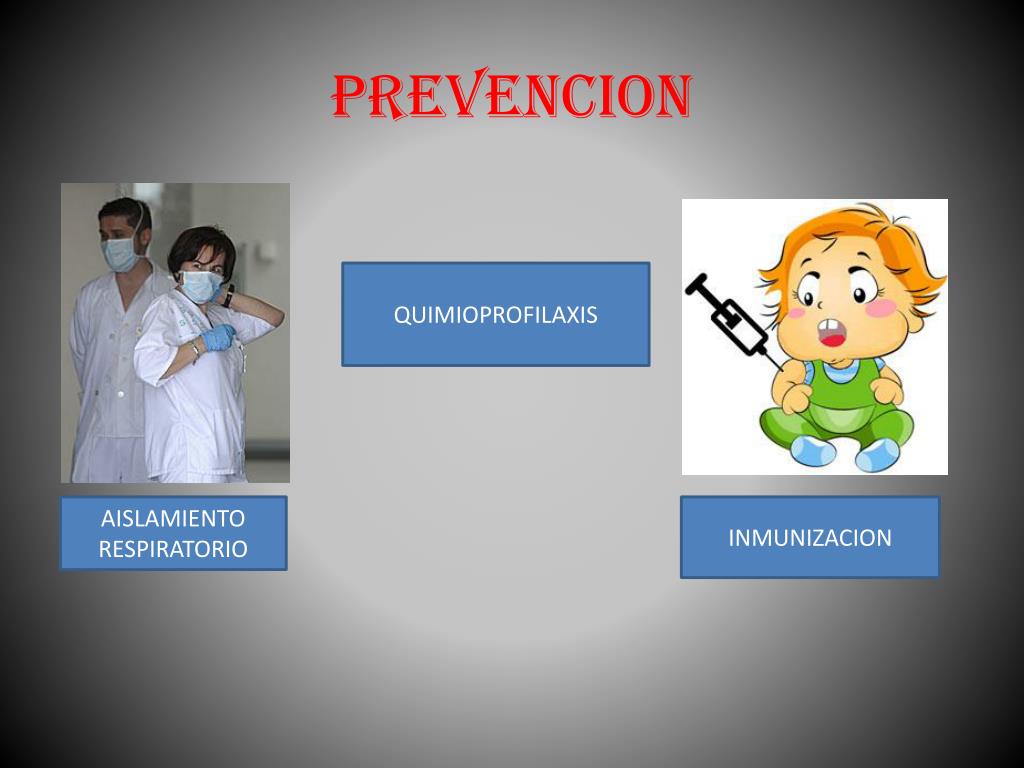 PREVENCION

QUIMIOPROFILAXIS

AISLAMIENTO RESPIRATORIO

INMUNIZACION